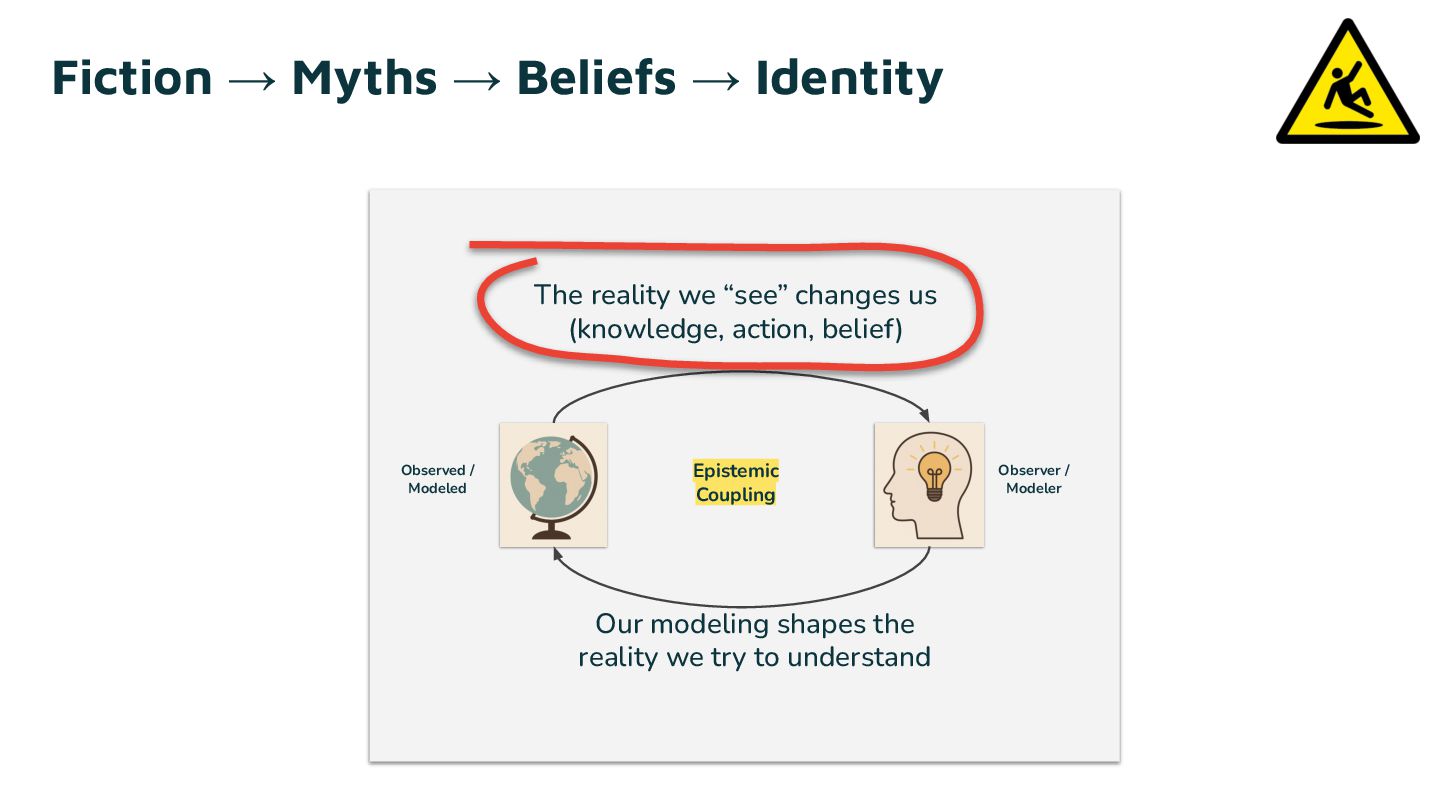 Fiction → Myths → Beliefs → Identity

The reality we “see” changes us (knowledge, action, belief)

Observed / Modeled

Epistemic Coupling

Observer / Modeler

Our modeling shapes the reality we try to understand